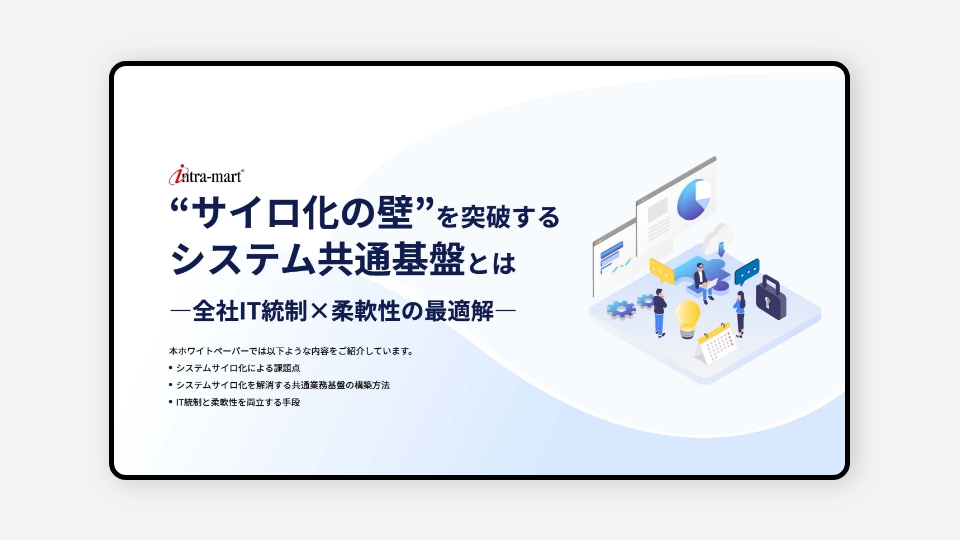 intra-mart®

“サイロ化の壁”を突破する
システム共通基盤とは

―全社IT統制×柔軟性の最適解―

本ホワイトペーパーでは以下ような内容をご紹介しています。
• システムサイロ化による課題点
• システムサイロ化を解消する共通業務基盤の構築方法
• IT統制と柔軟性を両立する手段